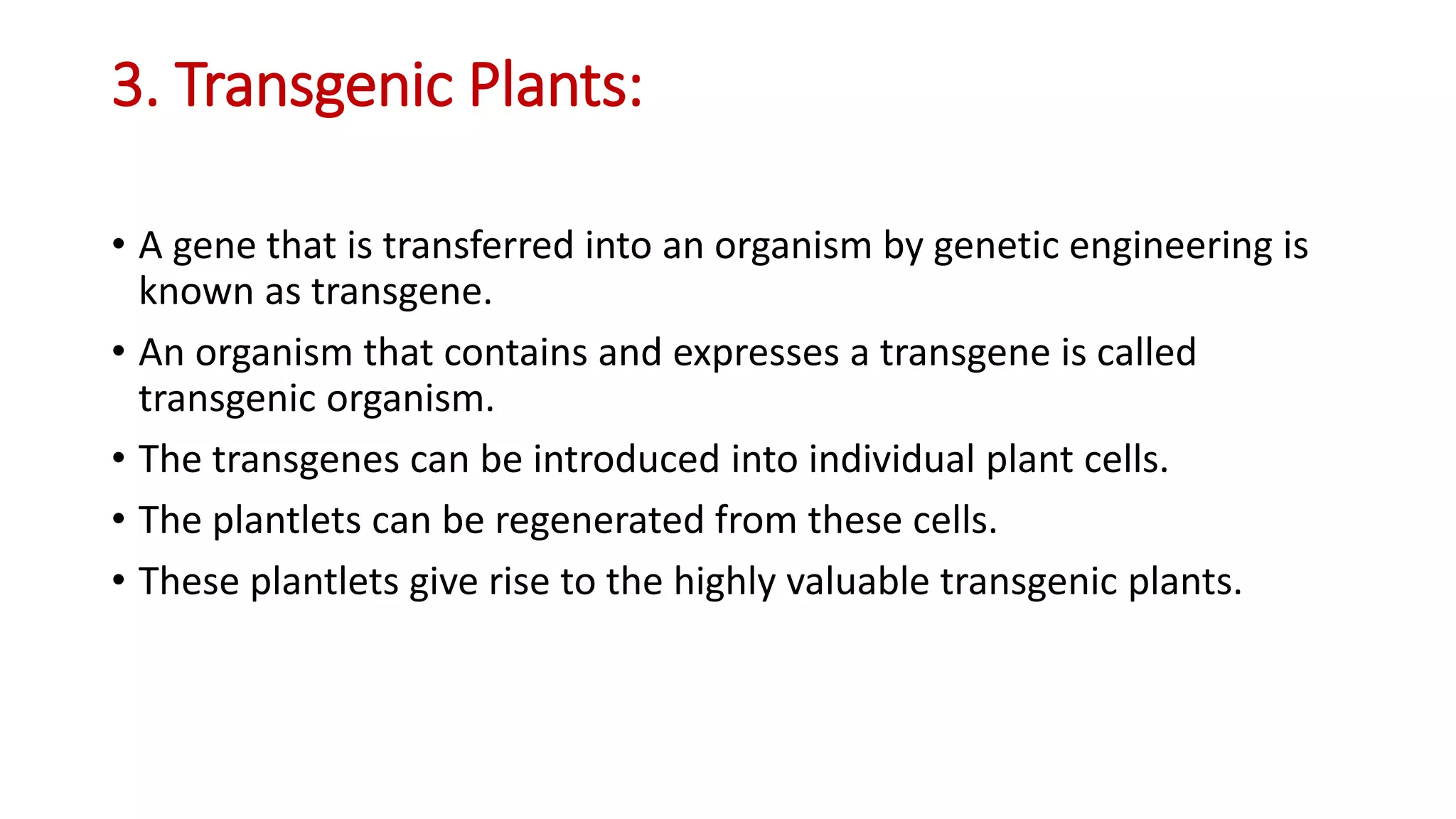 3. Transgenic Plants:

• A gene that is transferred into an organism by genetic engineering is known as transgene.

• An organism that contains and expresses a transgene is called transgenic organism.

• The transgenes can be introduced into individual plant cells.

• The plantlets can be regenerated from these cells.

• These plantlets give rise to the highly valuable transgenic plants.